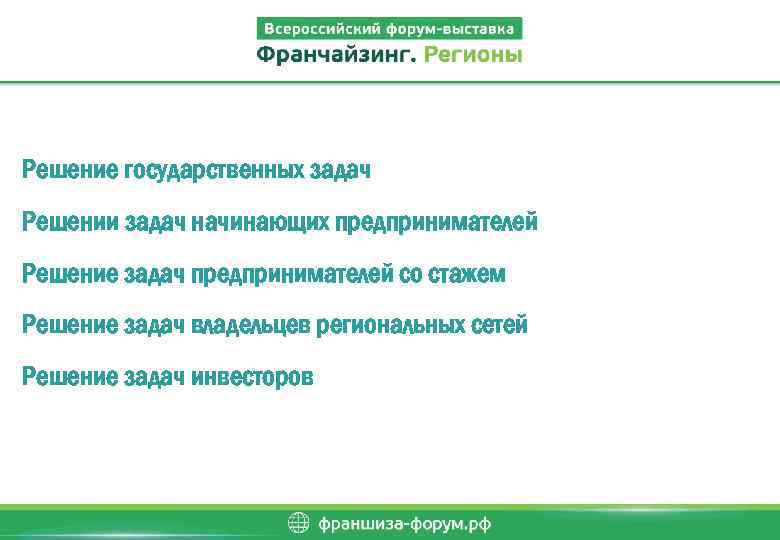 Всероссийский форум-выставка
Франчайзинг. Регионы

Решение государственных задач

Решении задач начинающих предпринимателей

Решение задач предпринимателей со стажем

Решение задач владельцев региональных сетей

Решение задач инвесторов

франшиза-форум.рф